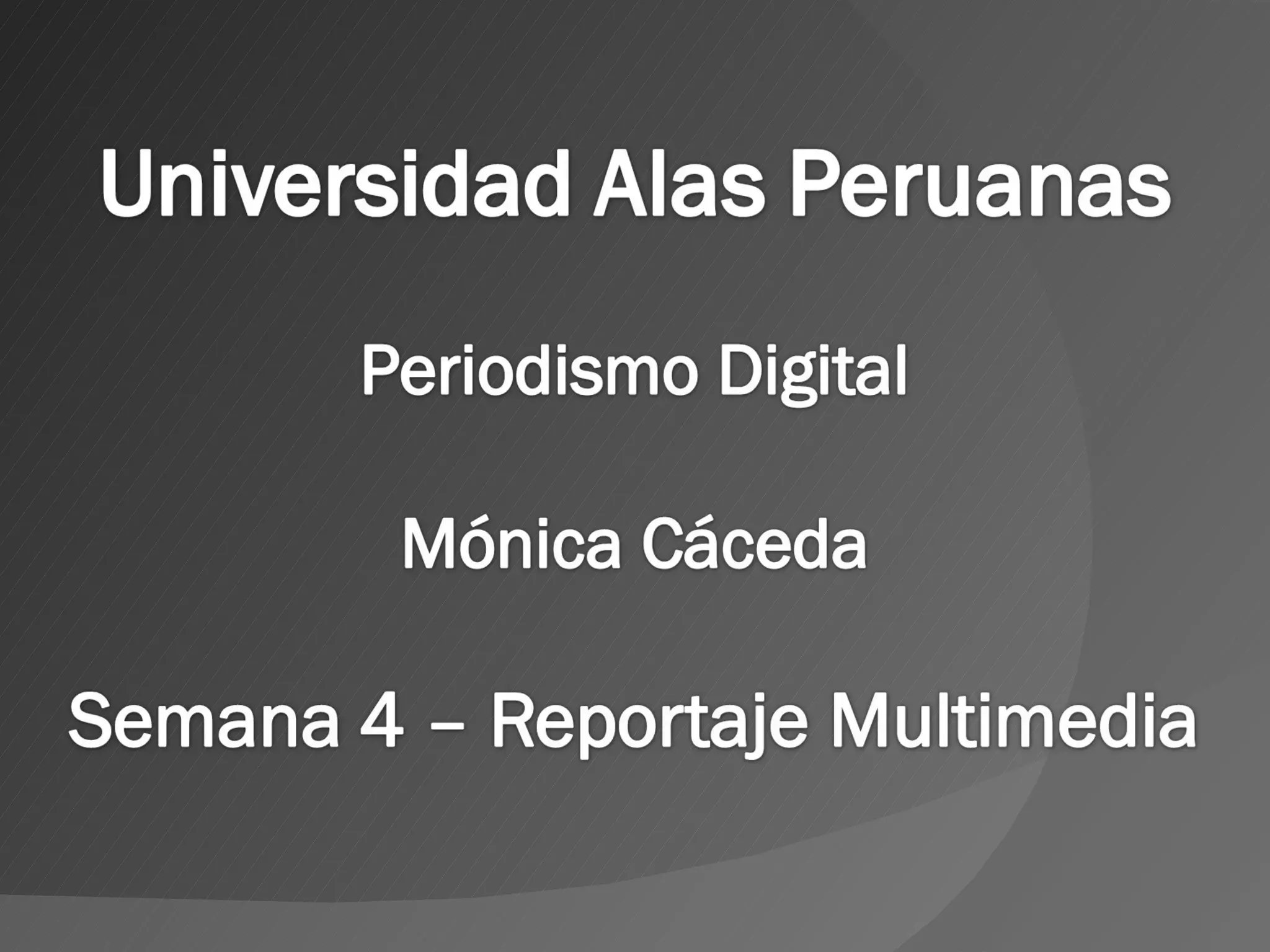 Universidad Alas Peruanas

Periodismo Digital

Mónica Cáceda

Semana 4 – Reportaje Multimedia